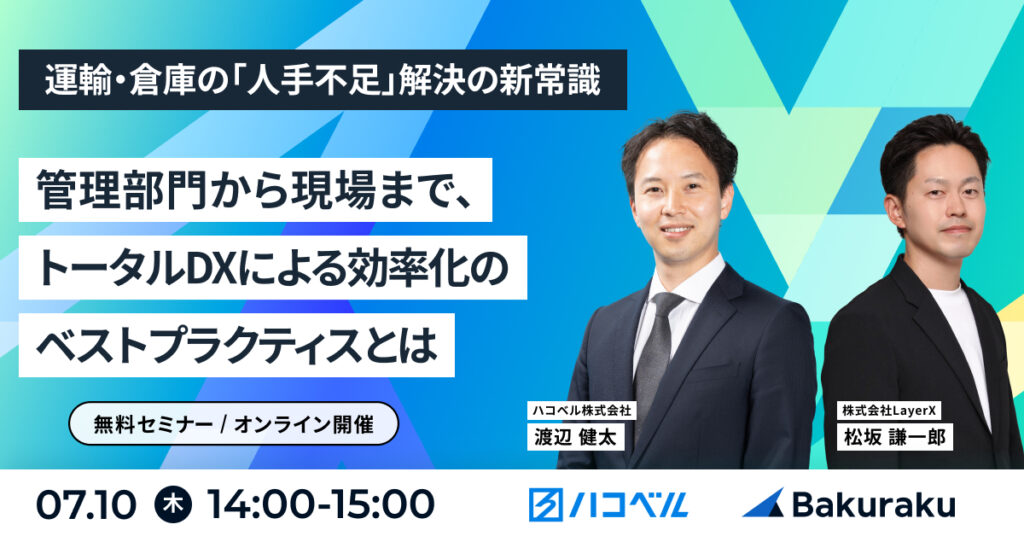 運輸・倉庫の「人手不足」解決の新常識

管理部門から現場まで、
トータルDXによる効率化の
ベストプラクティスとは

無料セミナー / オンライン開催

ハコベル株式会社
渡辺 健太

株式会社LayerX
松坂 謙一郎

07.10 木 14:00-15:00

ハコベル

Bakuraku